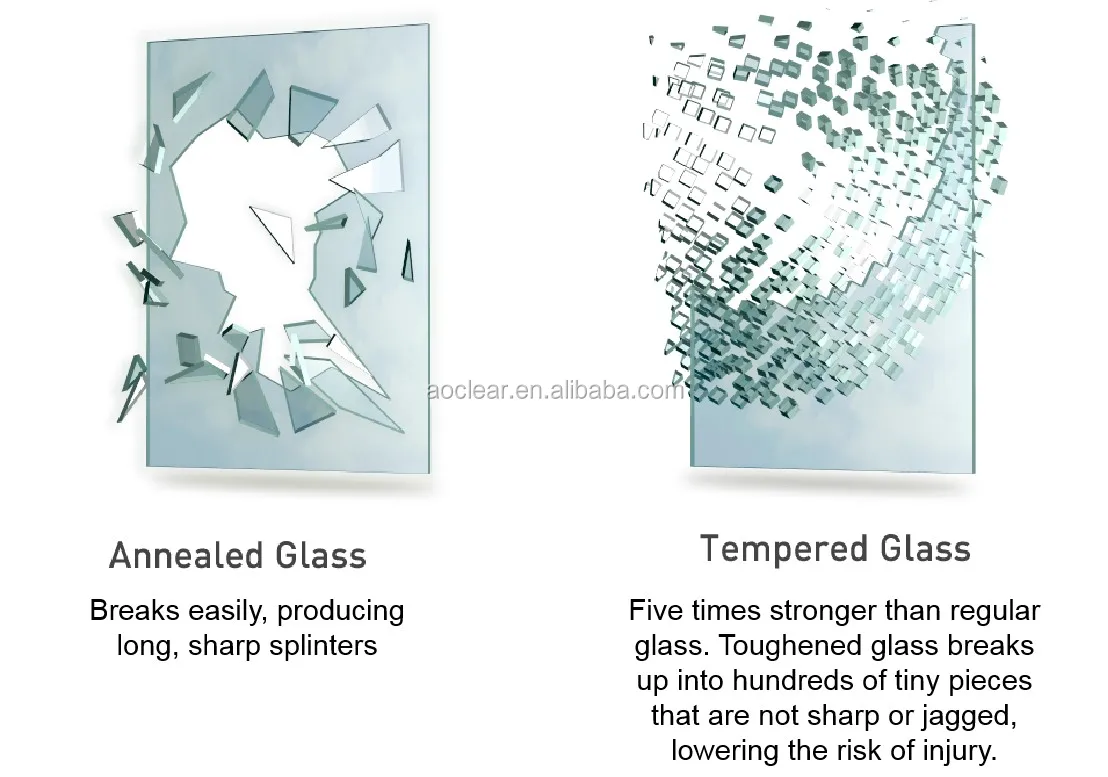 aoclear.en.alibaba.com

Annealed Glass

Breaks easily, producing long, sharp splinters

Tempered Glass

Five times stronger than regular glass. Toughened glass breaks up into hundreds of tiny pieces that are not sharp or jagged, lowering the risk of injury.